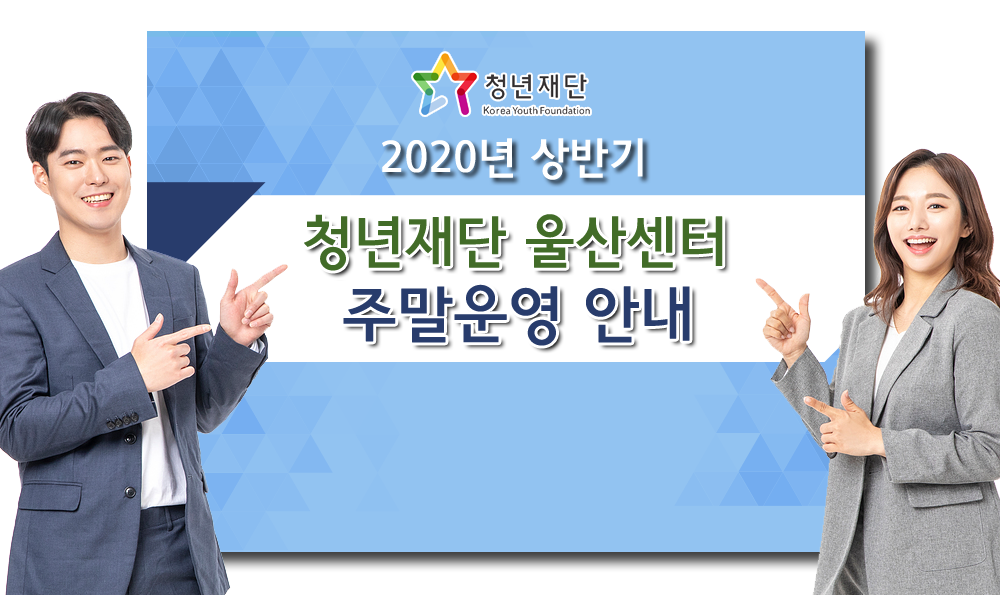 청년재단
Korea Youth Foundation

2020년 상반기

청년재단 울산센터
주말운영 안내